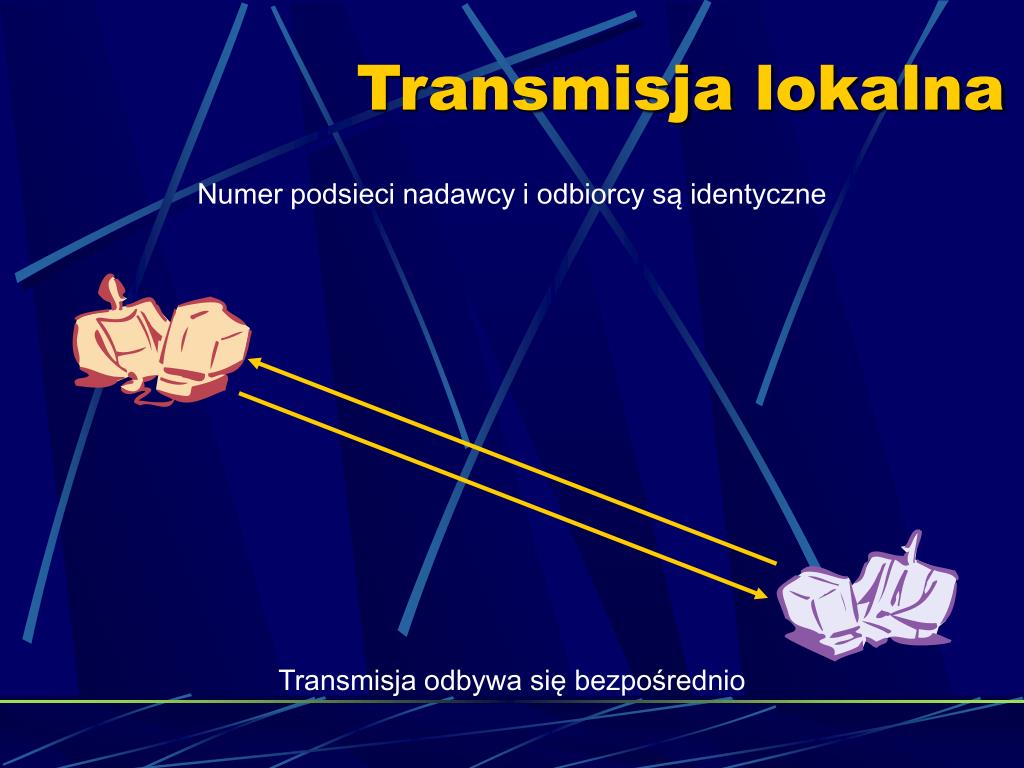 Transmisja lokalna

Numer podsieci nadawcy i odbiorcy są identyczne

Transmisja odbywa się bezpośrednio